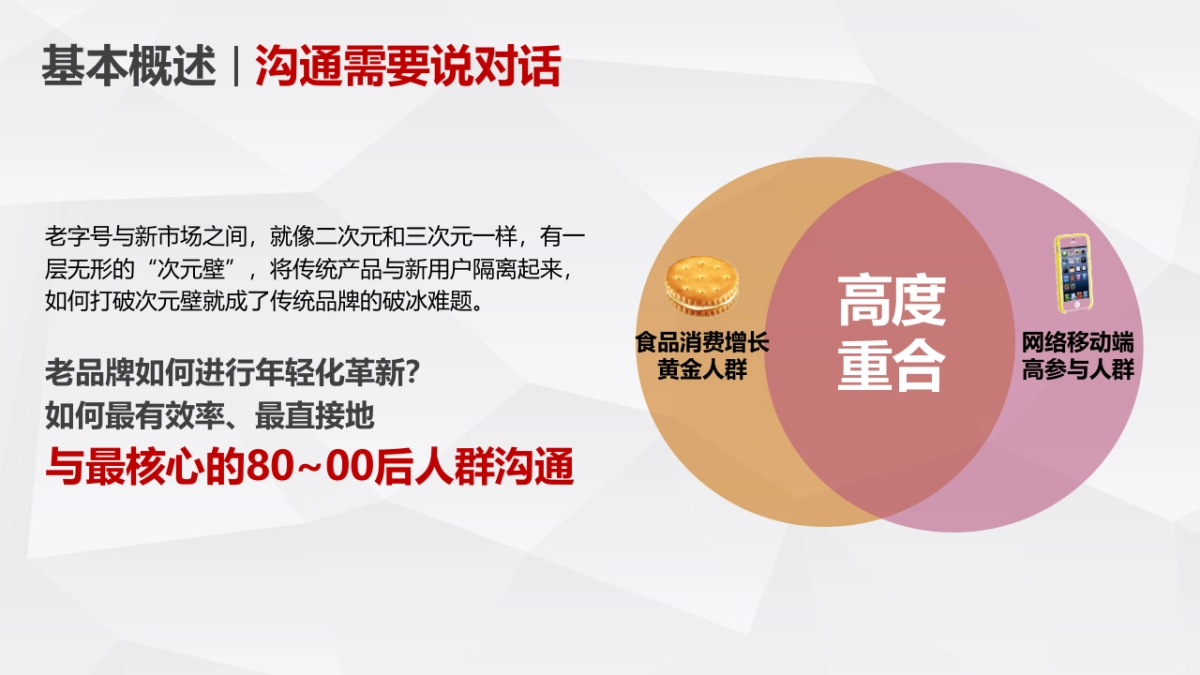 基本概述｜沟通需要说对话

老字号与新市场之间，就像二次元和三次元一样，有一层无形的“次元壁”，将传统产品与新用户隔离起来，如何打破次元壁就成了传统品牌的破冰难题。

老品牌如何进行年轻化革新？
如何最有效率、最直接地
与最核心的80~00后人群沟通

食品消费增长
黄金人群

高度
重合

网络移动端
高参与人群